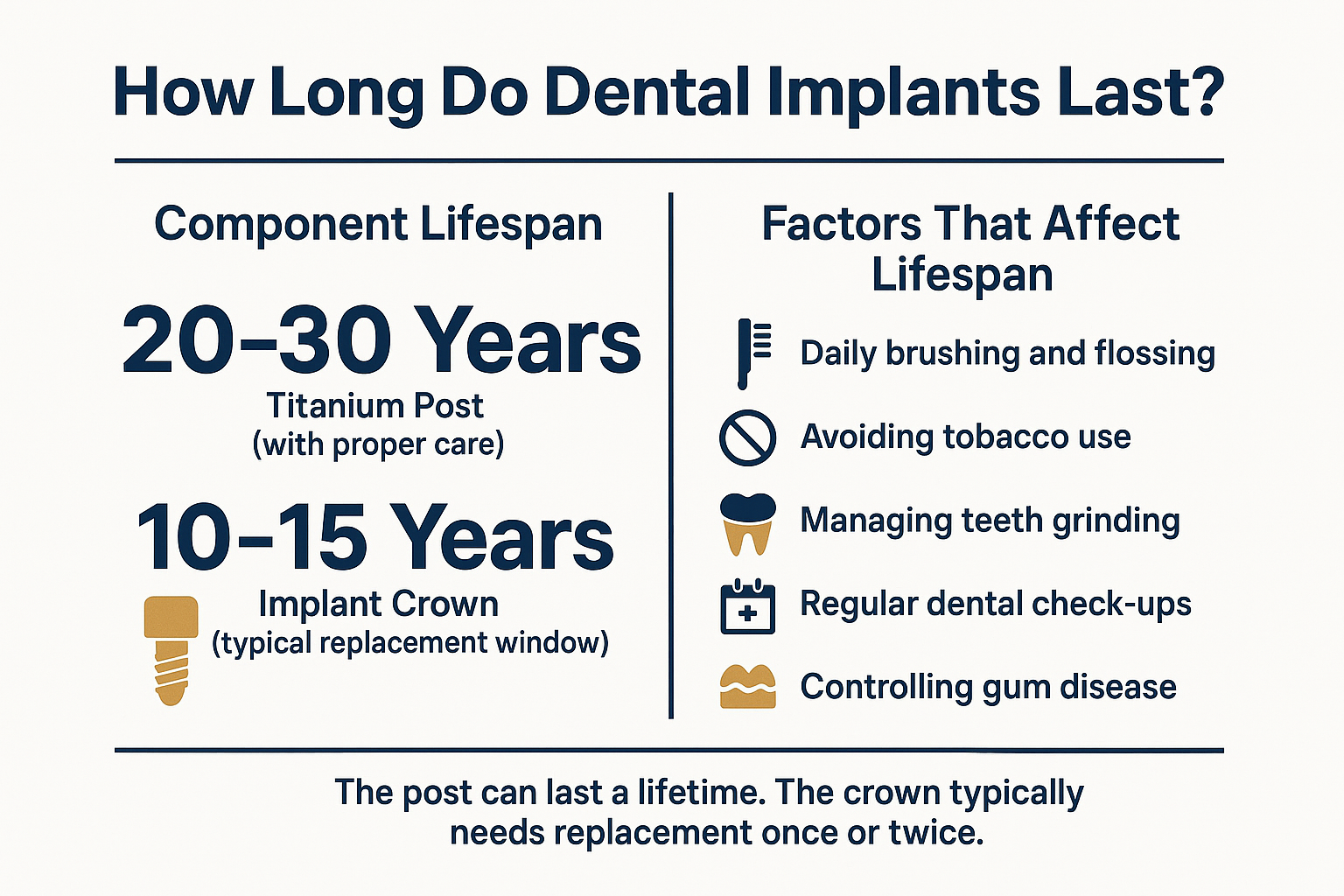 How Long Do Dental Implants Last?

Component Lifespan

20–30 Years
Titanium Post
(with proper care)

10–15 Years
Implant Crown
(typical replacement window)

Factors That Affect Lifespan

Daily brushing and flossing

Avoiding tobacco use

Managing teeth grinding

Regular dental check-ups

Controlling gum disease

The post can last a lifetime. The crown typically needs replacement once or twice.